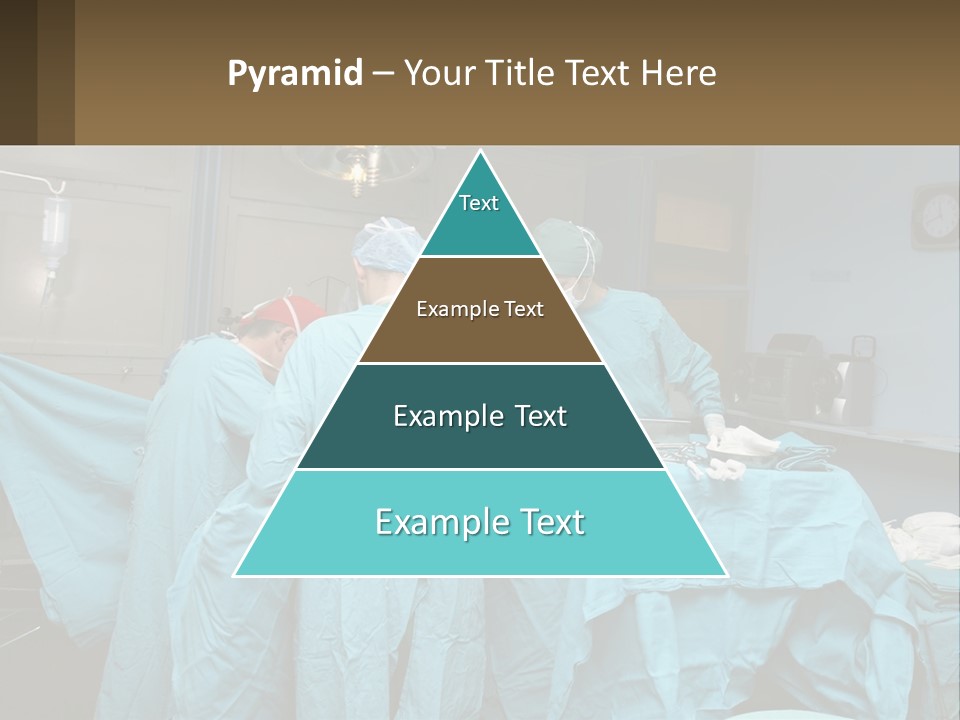 Pyramid – Your Title Text Here

Text

Example Text

Example Text

Example Text